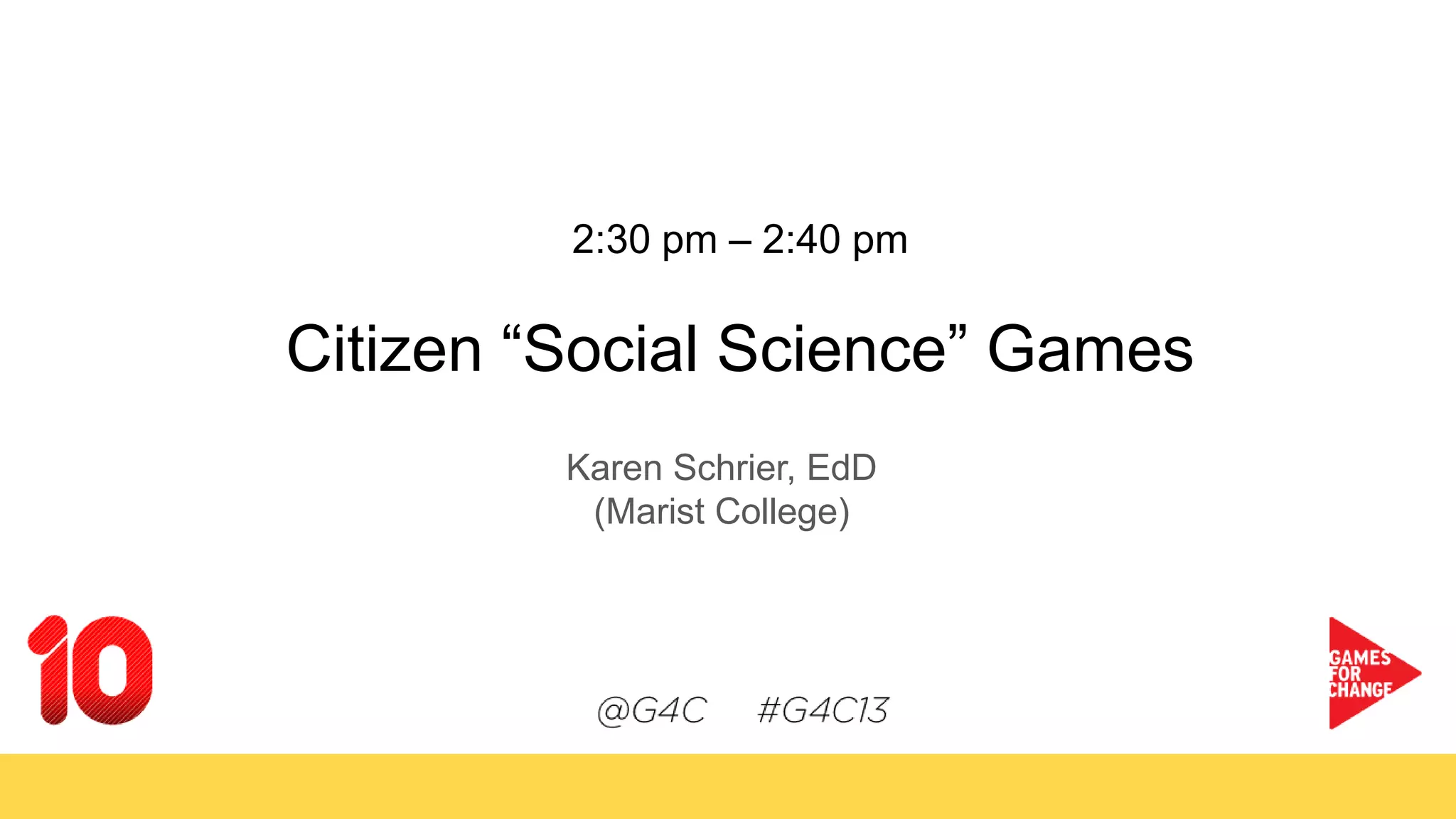 2:30 pm – 2:40 pm

Citizen “Social Science” Games

Karen Schrier, EdD
(Marist College)

10

@G4C #G4C13

GAMES
FOR
CHANGE